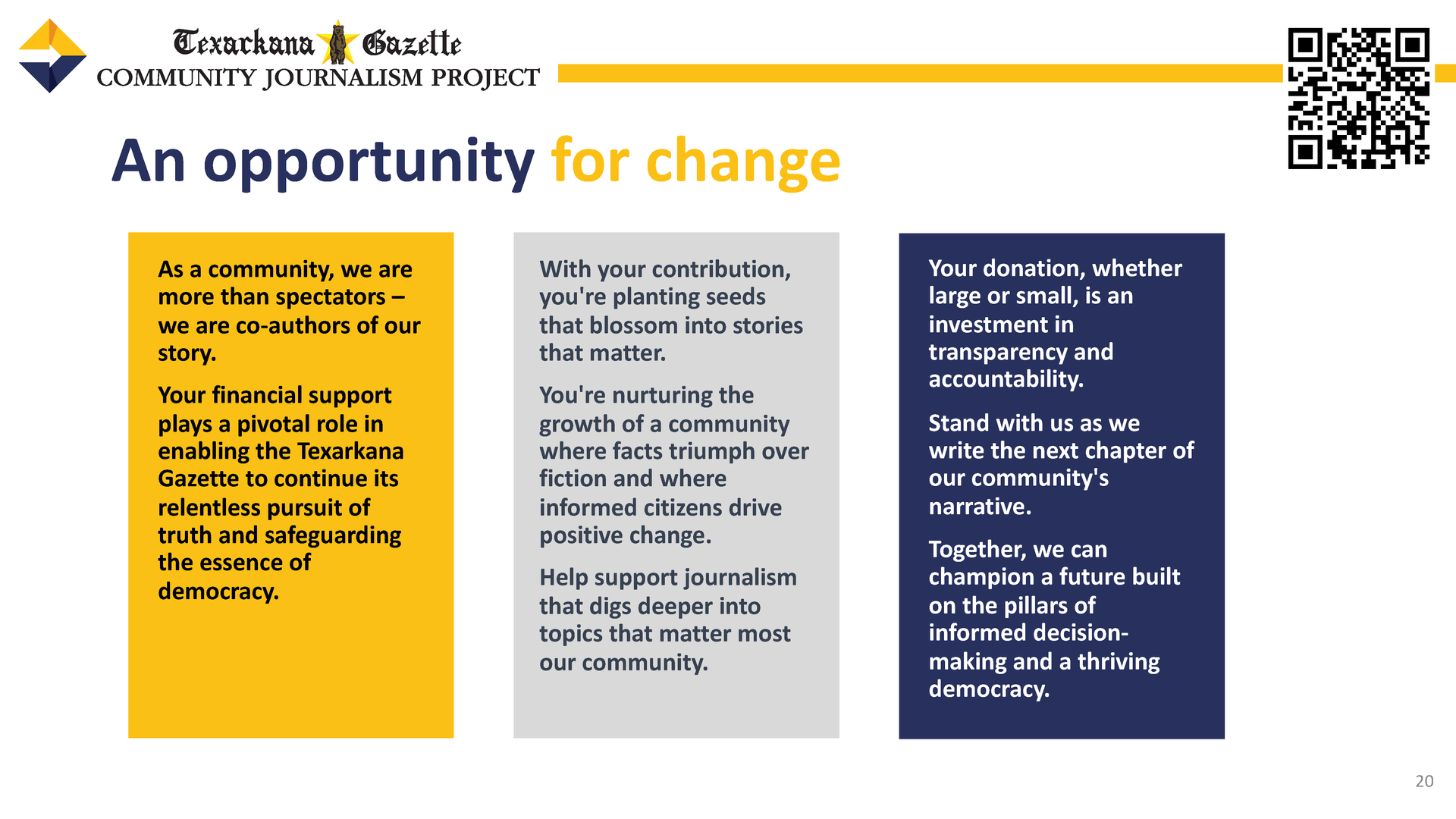 Texarkana Gazette
COMMUNITY JOURNALISM PROJECT

An opportunity for change

As a community, we are more than spectators – we are co-authors of our story.

Your financial support plays a pivotal role in enabling the Texarkana Gazette to continue its relentless pursuit of truth and safeguarding the essence of democracy.

With your contribution, you're planting seeds that blossom into stories that matter.

You're nurturing the growth of a community where facts triumph over fiction and where informed citizens drive positive change.

Help support journalism that digs deeper into topics that matter most our community.

Your donation, whether large or small, is an investment in transparency and accountability.

Stand with us as we write the next chapter of our community's narrative.

Together, we can champion a future built on the pillars of informed decision-making and a thriving democracy.

20